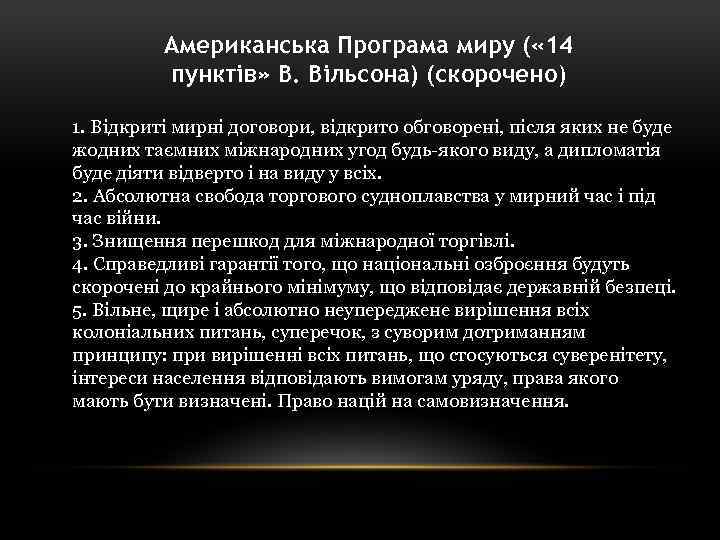 Американська Програма миру («14 пунктів» В. Вільсона) (скорочено)

1. Відкриті мирні договори, відкрито обговорені, після яких не буде жодних таємних міжнародних угод будь-якого виду, а дипломатія буде діяти відверто і на виду у всіх.
2. Абсолютна свобода торгового судноплавства у мирний час і під час війни.
3. Знищення перешкод для міжнародної торгівлі.
4. Справедливі гарантії того, що національні озброєння будуть скорочені до крайнього мінімуму, що відповідає державній безпеці.
5. Вільне, щире і абсолютно неупереджене вирішення всіх колоніальних питань, суперечок, з суворим дотриманням принципу: при вирішенні всіх питань, що стосуються суверенітету, інтереси населення відповідають вимогам уряду, права якого мають бути визначені. Право націй на самовизначення.